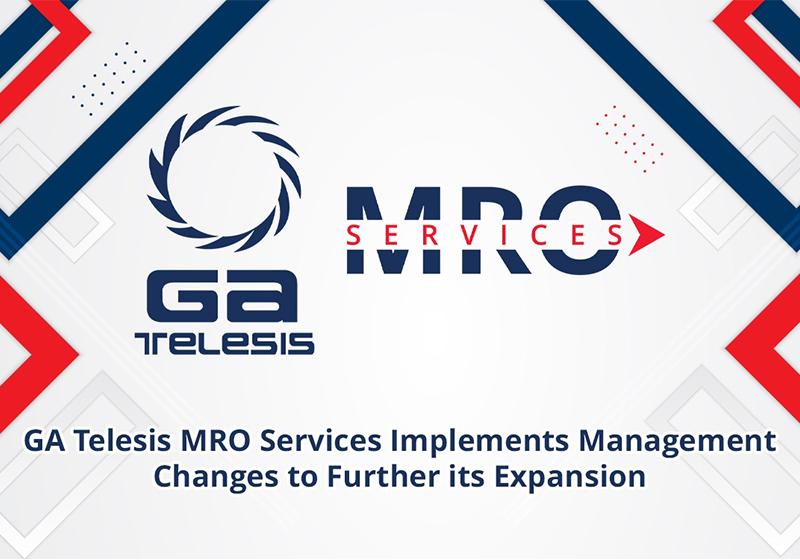 GA TELESIS

MRO SERVICES

GA Telesis MRO Services Implements Management Changes to Further its Expansion